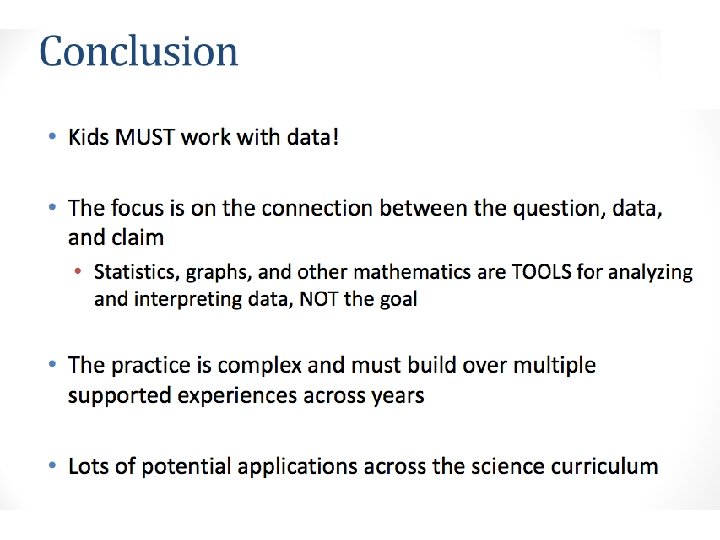 Conclusion

• Kids MUST work with data!

• The focus is on the connection between the question, data, and claim
  • Statistics, graphs, and other mathematics are TOOLS for analyzing and interpreting data, NOT the goal

• The practice is complex and must build over multiple supported experiences across years

• Lots of potential applications across the science curriculum